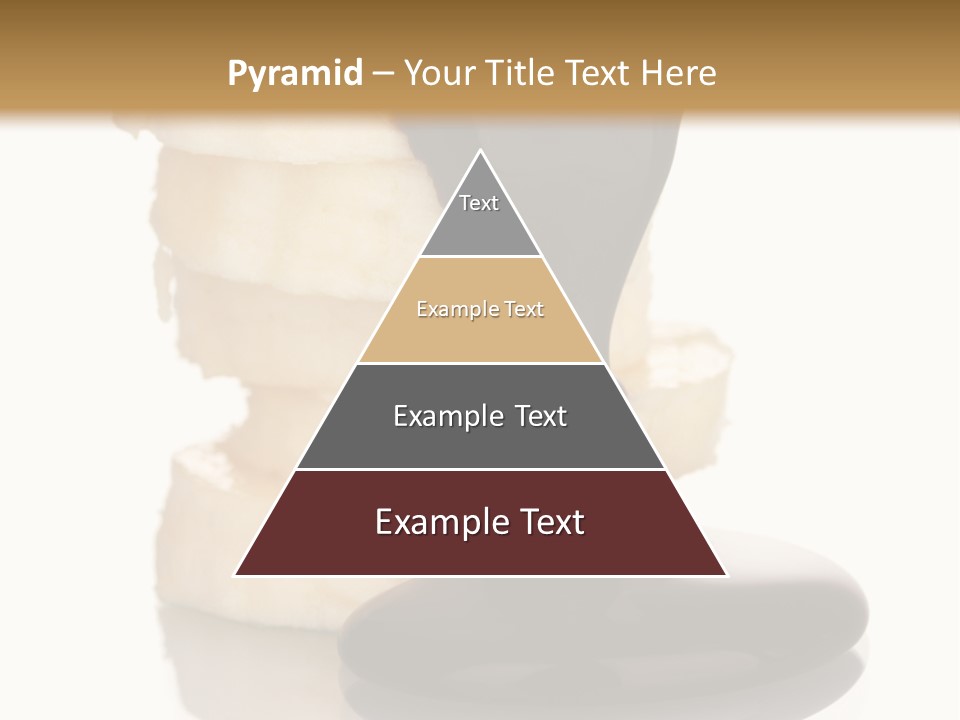 Pyramid – Your Title Text Here

Text

Example Text

Example Text

Example Text